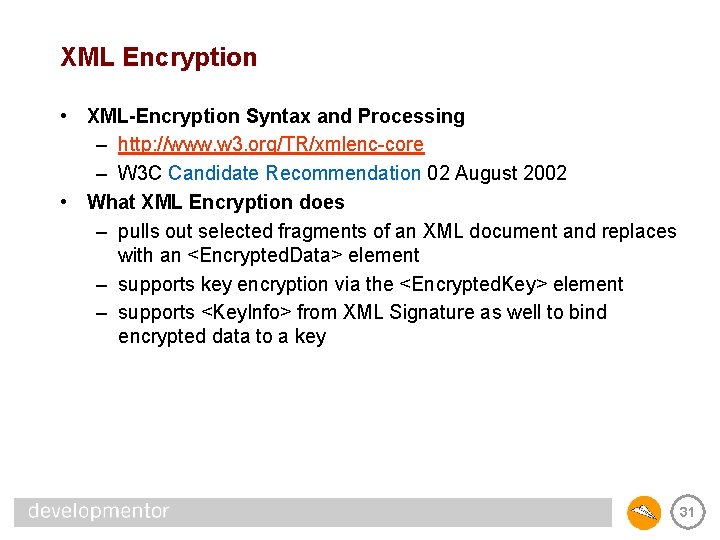 XML Encryption

• XML-Encryption Syntax and Processing
 – http://www.w3.org/TR/xmlenc-core
 – W3C Candidate Recommendation 02 August 2002
• What XML Encryption does
 – pulls out selected fragments of an XML document and replaces with an <EncryptedData> element
 – supports key encryption via the <EncryptedKey> element
 – supports <KeyInfo> from XML Signature as well to bind encrypted data to a key

developmentor

31